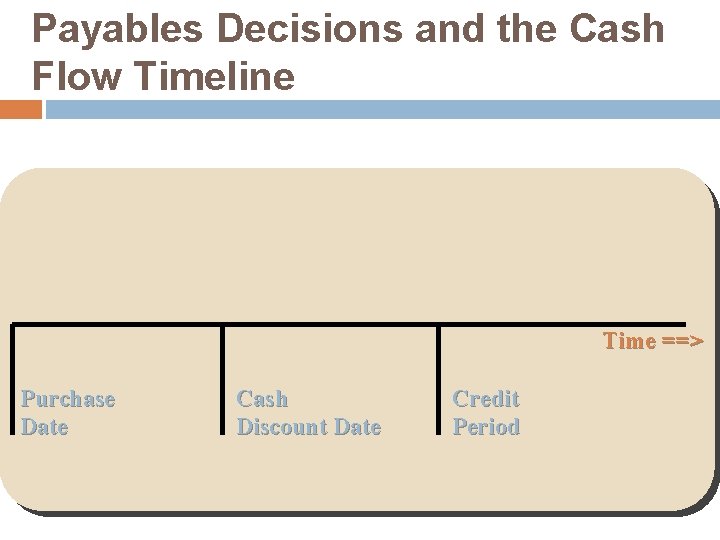 Payables Decisions and the Cash Flow Timeline

Time ==>

Purchase Date

Cash Discount Date

Credit Period